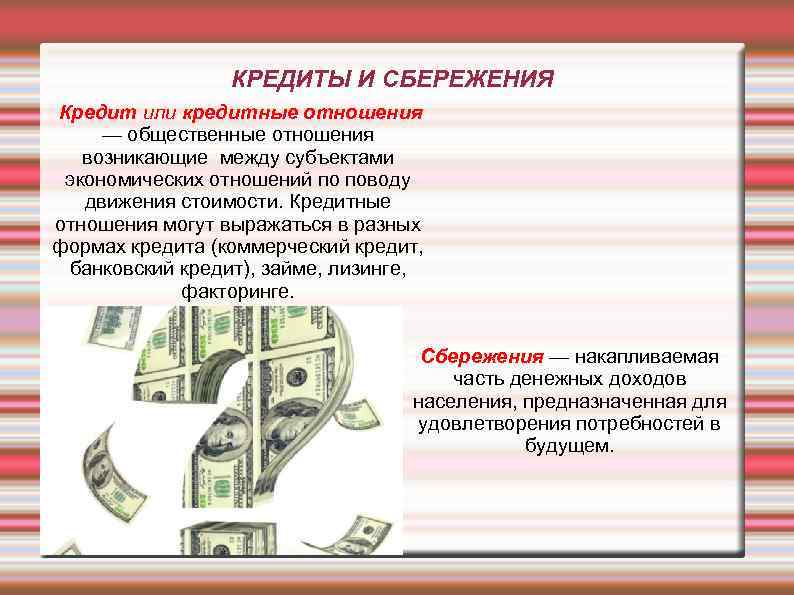 КРЕДИТЫ И СБЕРЕЖЕНИЯ

Кредит или кредитные отношения — общественные отношения возникающие между субъектами экономических отношений по поводу движения стоимости. Кредитные отношения могут выражаться в разных формах кредита (коммерческий кредит, банковский кредит), займе, лизинге, факторинге.

Сбережения — накапливаемая часть денежных доходов населения, предназначенная для удовлетворения потребностей в будущем.